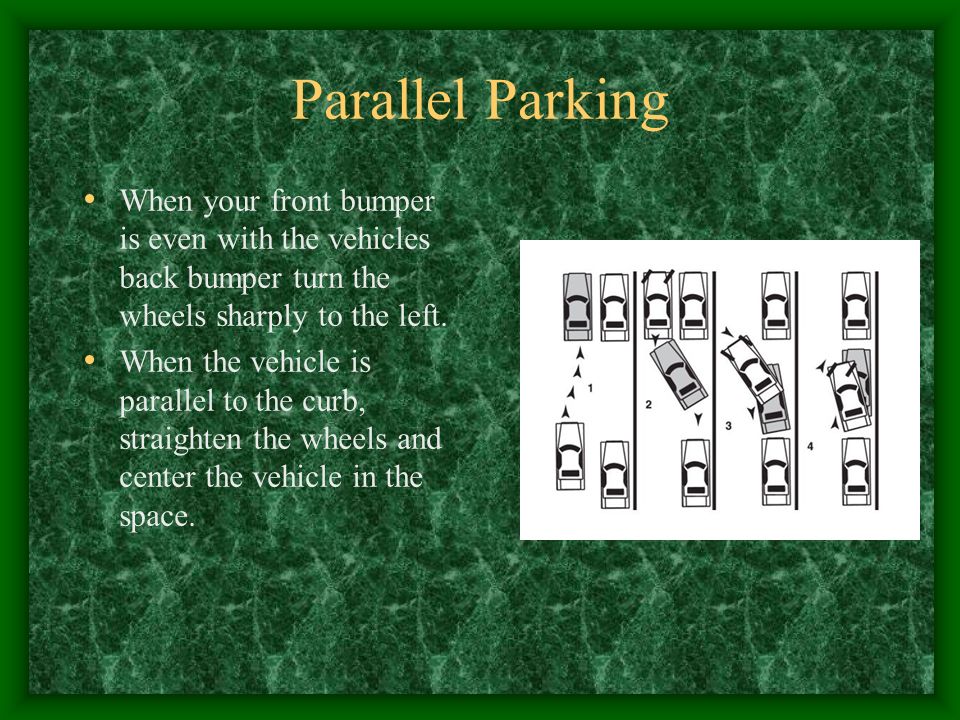 Parallel Parking

• When your front bumper is even with the vehicles back bumper turn the wheels sharply to the left.

• When the vehicle is parallel to the curb, straighten the wheels and center the vehicle in the space.

1

2

3

4